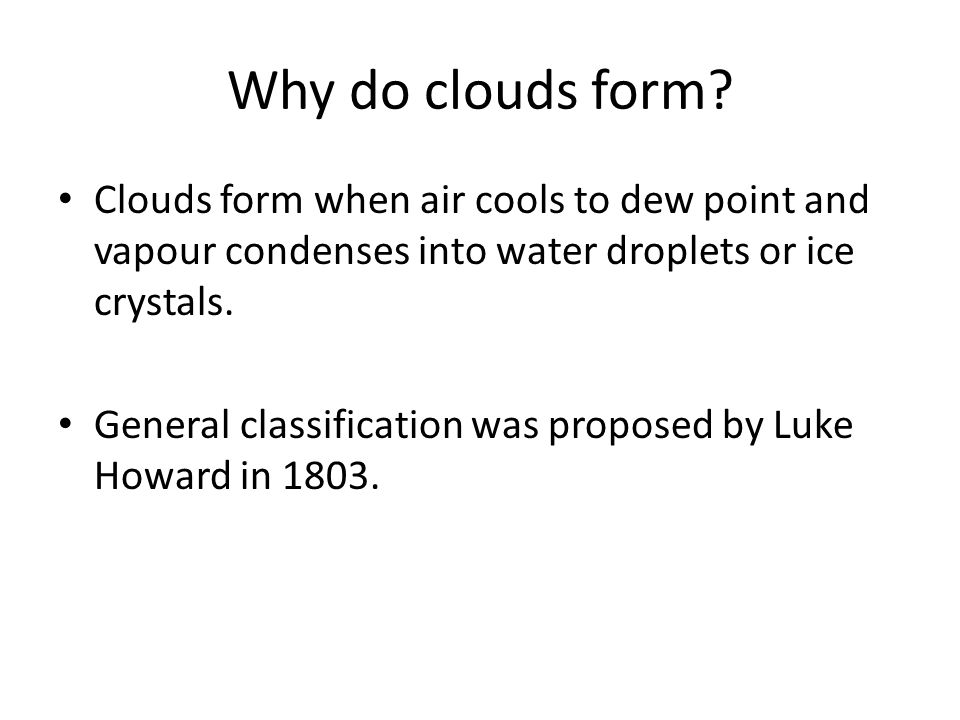 Why do clouds form?

• Clouds form when air cools to dew point and vapour condenses into water droplets or ice crystals.

• General classification was proposed by Luke Howard in 1803.